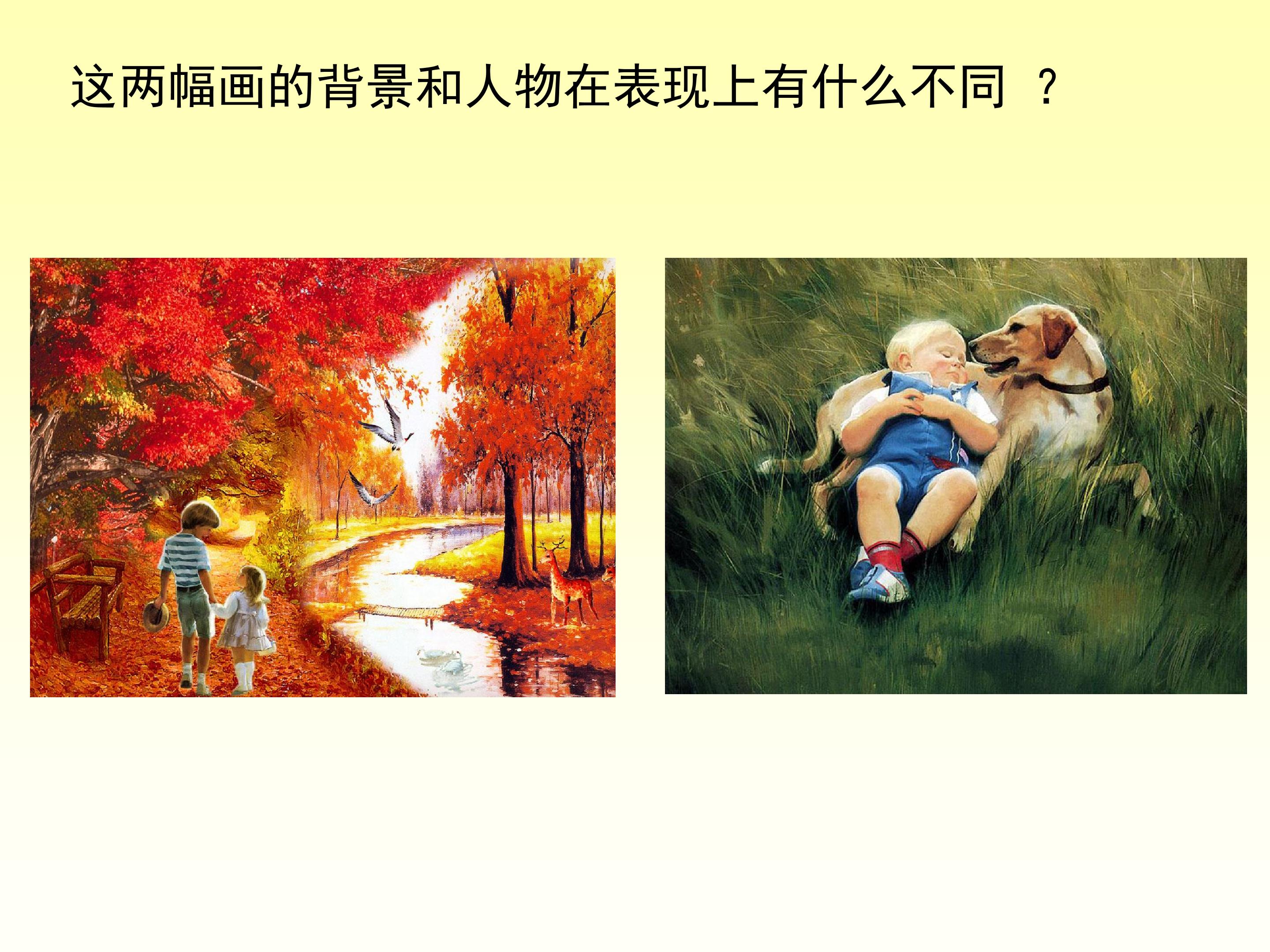 这两幅画的背景和人物在表现上有什么不同 ？